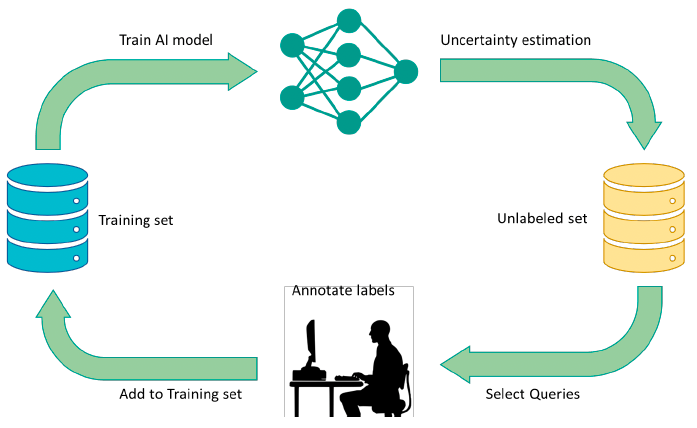 Train AI model

Uncertainty estimation

Training set

Unlabeled set

Annotate labels

Add to Training set

Select Queries